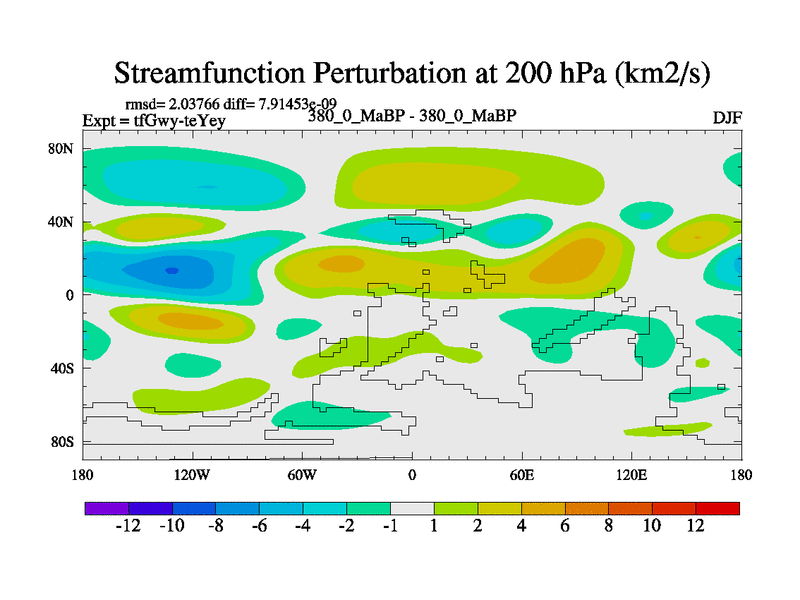 Streamfunction Perturbation at 200 hPa (km2/s)

rmsd= 2.03766 diff= 7.91453e-09
Expt = tfGwy-teYey
380_0_MaBP - 380_0_MaBP
DJF

80N
40N
0
40S
80S

180
120W
60W
0
60E
120E
180

-12
-10
-8
-6
-4
-2
-1
1
2
4
6
8
10
12